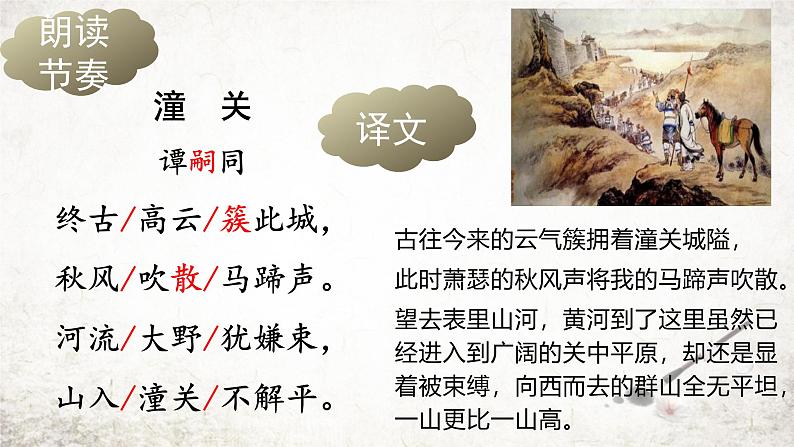 朗读节奏

潼 关

谭嗣同

终古/高云/簇此城，

秋风/吹散/马蹄声。

河流/大野/犹嫌束，

山入/潼关/不解平。

译文

古往今来的云气簇拥着潼关城隘，

此时萧瑟的秋风声将我的马蹄声吹散。

望去表里山河，黄河到了这里虽然已经进入到广阔的关中平原，却还是显着被束缚，向西而去的群山全无平坦，一山更比一山高。